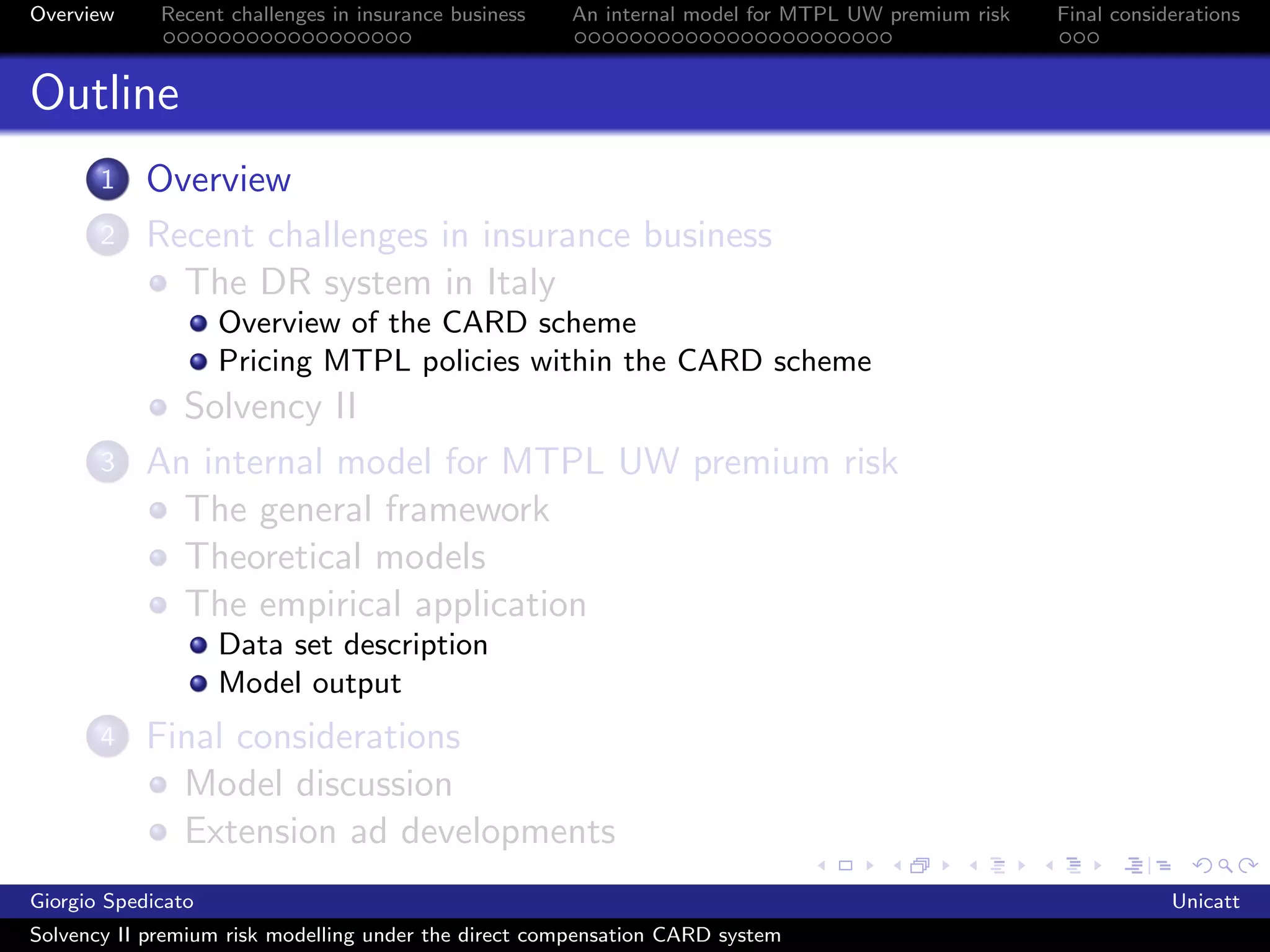 Overview Recent challenges in insurance business An internal model for MTPL UW premium risk Final considerations

Outline

1 Overview

2 Recent challenges in insurance business
The DR system in Italy
Overview of the CARD scheme
Pricing MTPL policies within the CARD scheme
Solvency II

3 An internal model for MTPL UW premium risk
The general framework
Theoretical models
The empirical application
Data set description
Model output

4 Final considerations
Model discussion
Extension ad developments

Giorgio Spedicato Unicatt

Solvency II premium risk modelling under the direct compensation CARD system